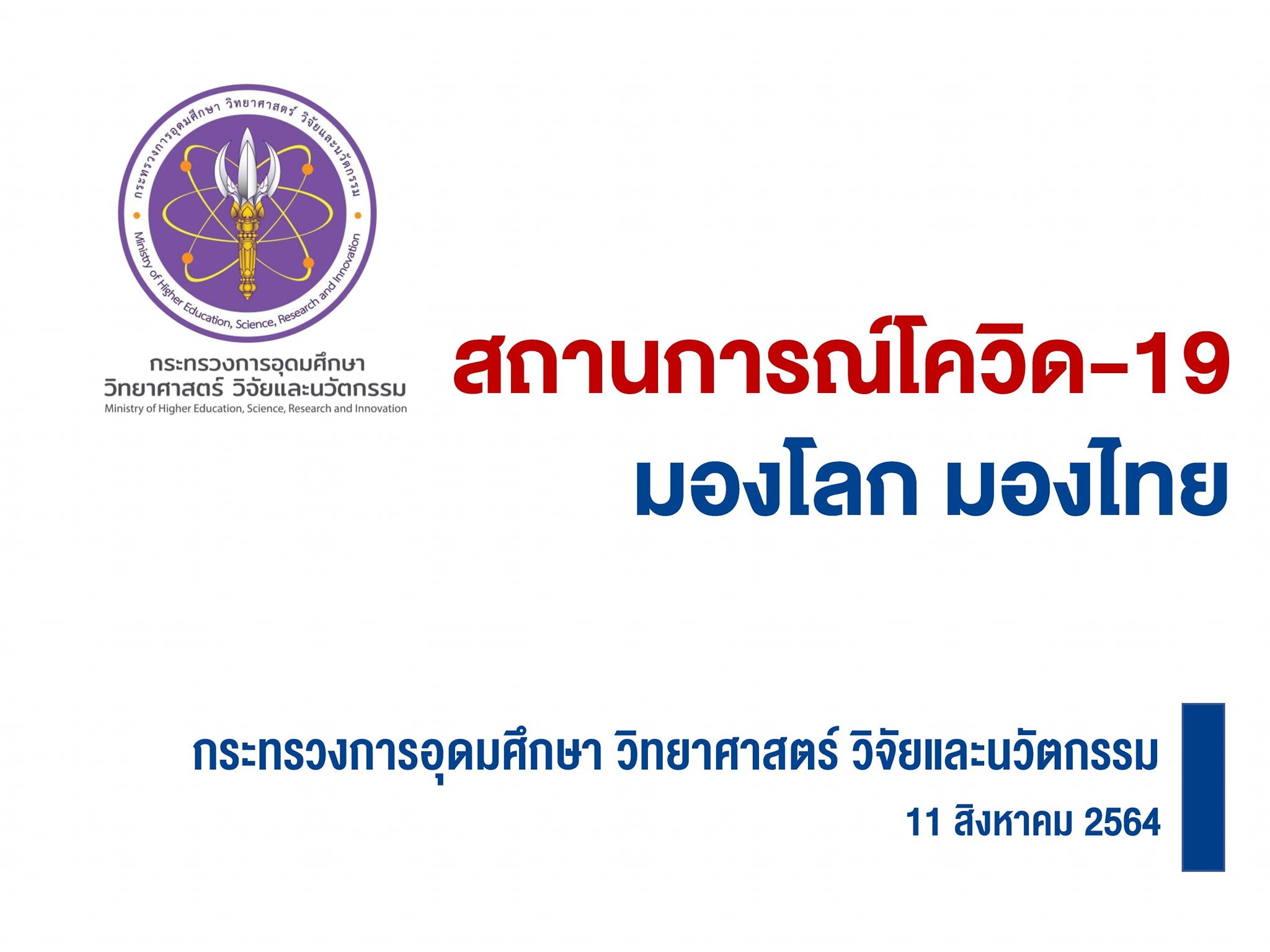 กระทรวงการอุดมศึกษา วิทยาศาสตร์ วิจัยและนวัตกรรม

Ministry of Higher Education, Science, Research and Innovation

กระทรวงการอุดมศึกษา
วิทยาศาสตร์ วิจัยและนวัตกรรม
Ministry of Higher Education, Science, Research and Innovation

สถานการณ์โควิด-19
มองโลก มองไทย

กระทรวงการอุดมศึกษา วิทยาศาสตร์ วิจัยและนวัตกรรม
11 สิงหาคม 2564